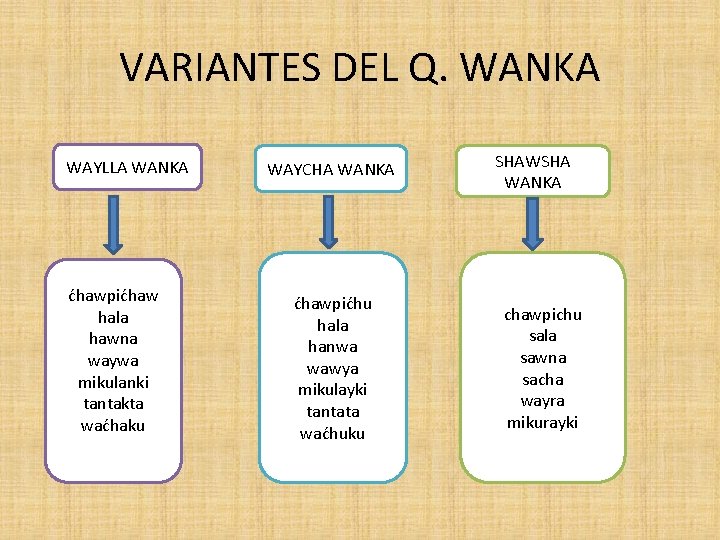 VARIANTES DEL Q. WANKA

WAYLLA WANKA

ćhawpićhaw
hala
hawna
waywa
mikulanki
tantakta
waćhaku

WAYCHA WANKA

ćhawpićhu
hala
hanwa
wawya
mikulayki
tantata
waćhuku

SHAWSHA WANKA

chawpichu
sala
sawna
sacha
wayra
mikurayki